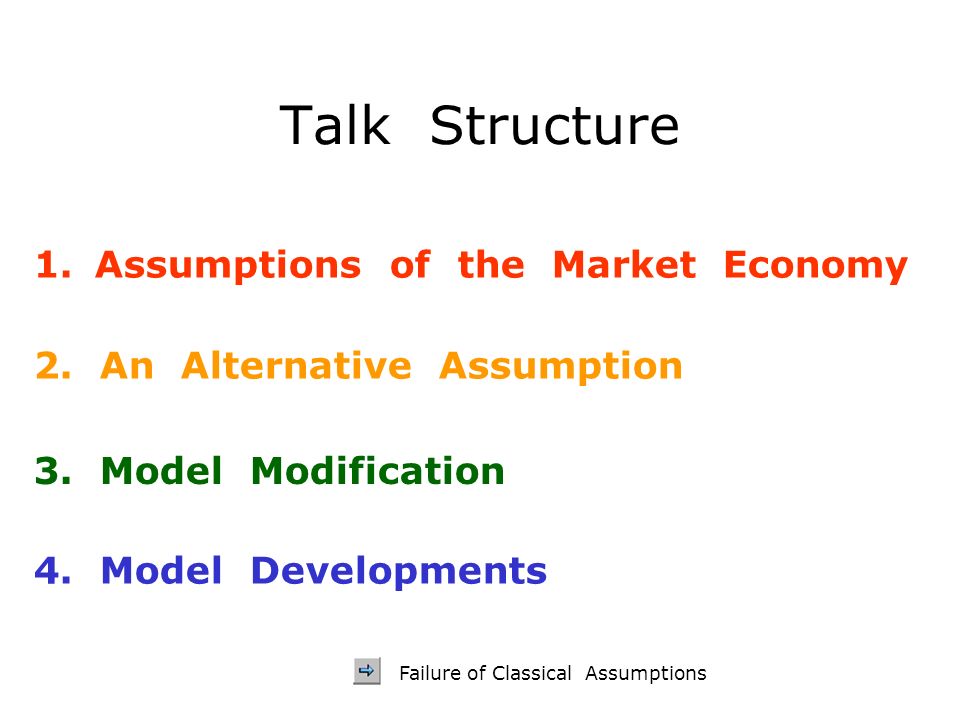 Talk Structure

1. Assumptions of the Market Economy

2. An Alternative Assumption

3. Model Modification

4. Model Developments

Failure of Classical Assumptions